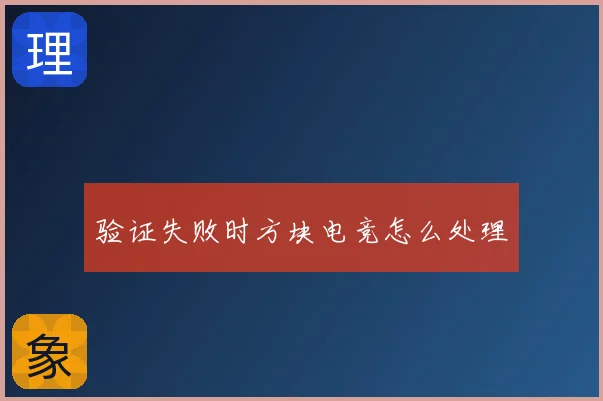 理

验证失败时方块电竞怎么处理

象